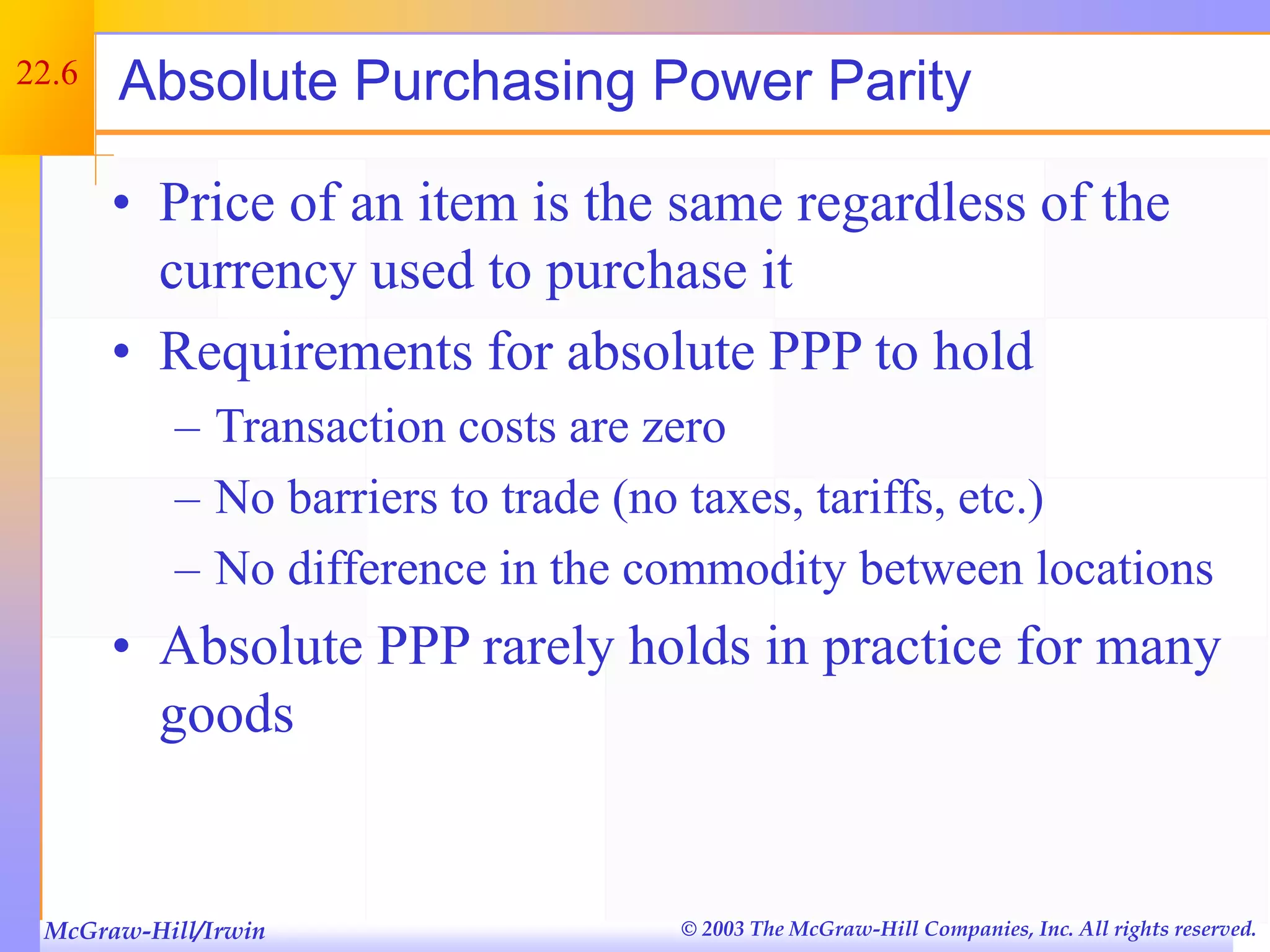 22.6

Absolute Purchasing Power Parity

• Price of an item is the same regardless of the currency used to purchase it

• Requirements for absolute PPP to hold

– Transaction costs are zero

– No barriers to trade (no taxes, tariffs, etc.)

– No difference in the commodity between locations

• Absolute PPP rarely holds in practice for many goods

McGraw-Hill/Irwin

© 2003 The McGraw-Hill Companies, Inc. All rights reserved.